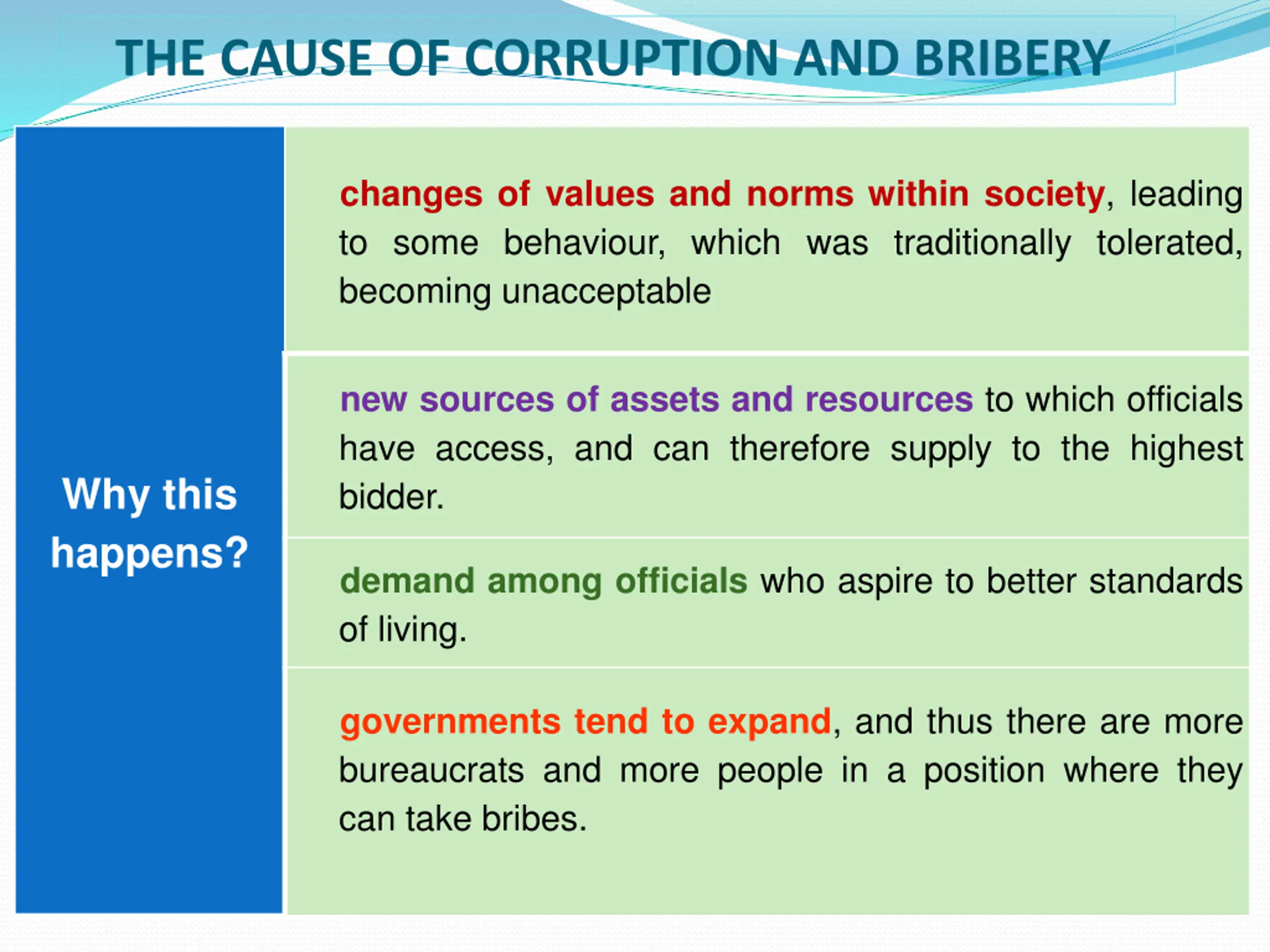 THE CAUSE OF CORRUPTION AND BRIBERY

Why this happens?

changes of values and norms within society, leading to some behaviour, which was traditionally tolerated, becoming unacceptable

new sources of assets and resources to which officials have access, and can therefore supply to the highest bidder.

demand among officials who aspire to better standards of living.

governments tend to expand, and thus there are more bureaucrats and more people in a position where they can take bribes.